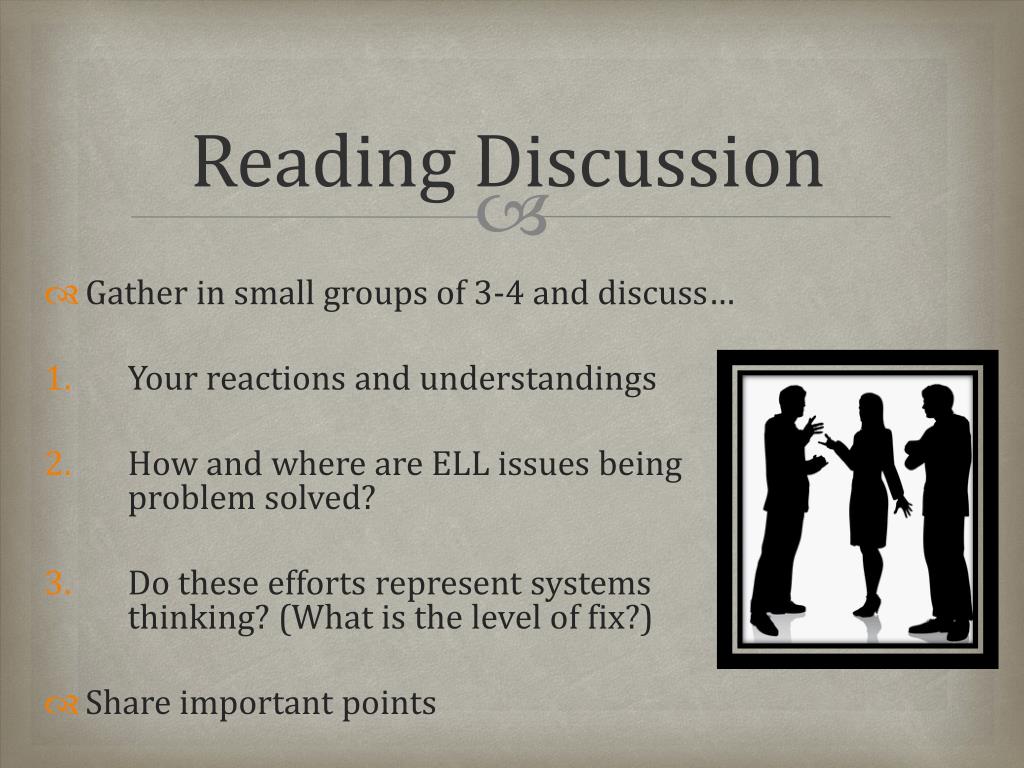 Reading Discussion

Gather in small groups of 3-4 and discuss…

1. Your reactions and understandings

2. How and where are ELL issues being problem solved?

3. Do these efforts represent systems thinking? (What is the level of fix?)

Share important points